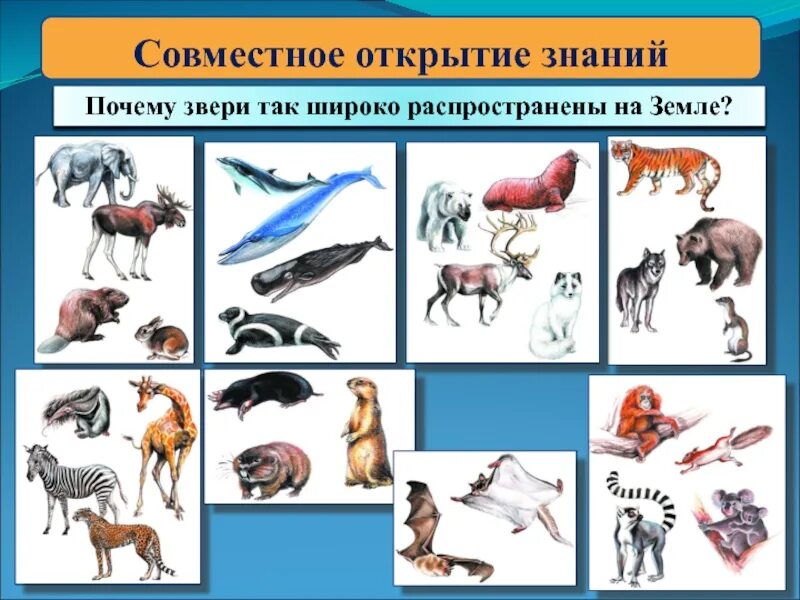 Совместное открытие знаний

Почему звери так широко распространены на Земле?